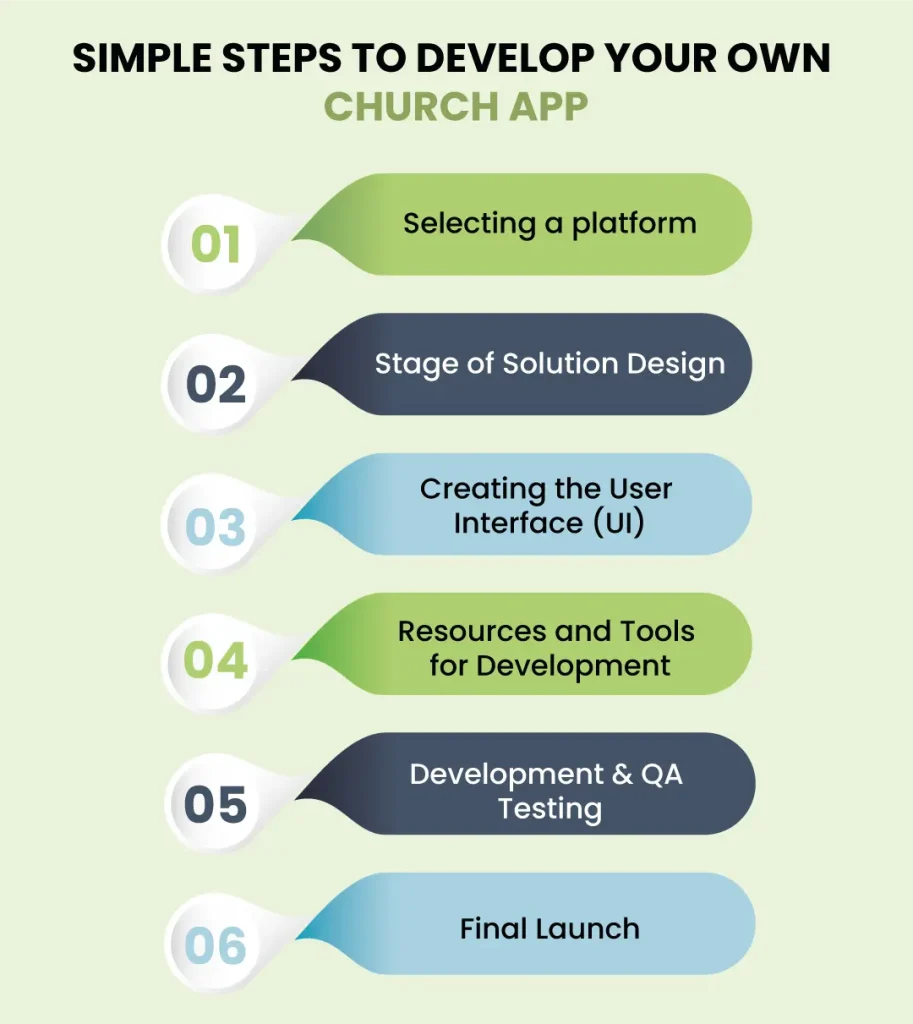 SIMPLE STEPS TO DEVELOP YOUR OWN CHURCH APP

01 Selecting a platform

02 Stage of Solution Design

03 Creating the User Interface (UI)

04 Resources and Tools for Development

05 Development & QA Testing

06 Final Launch